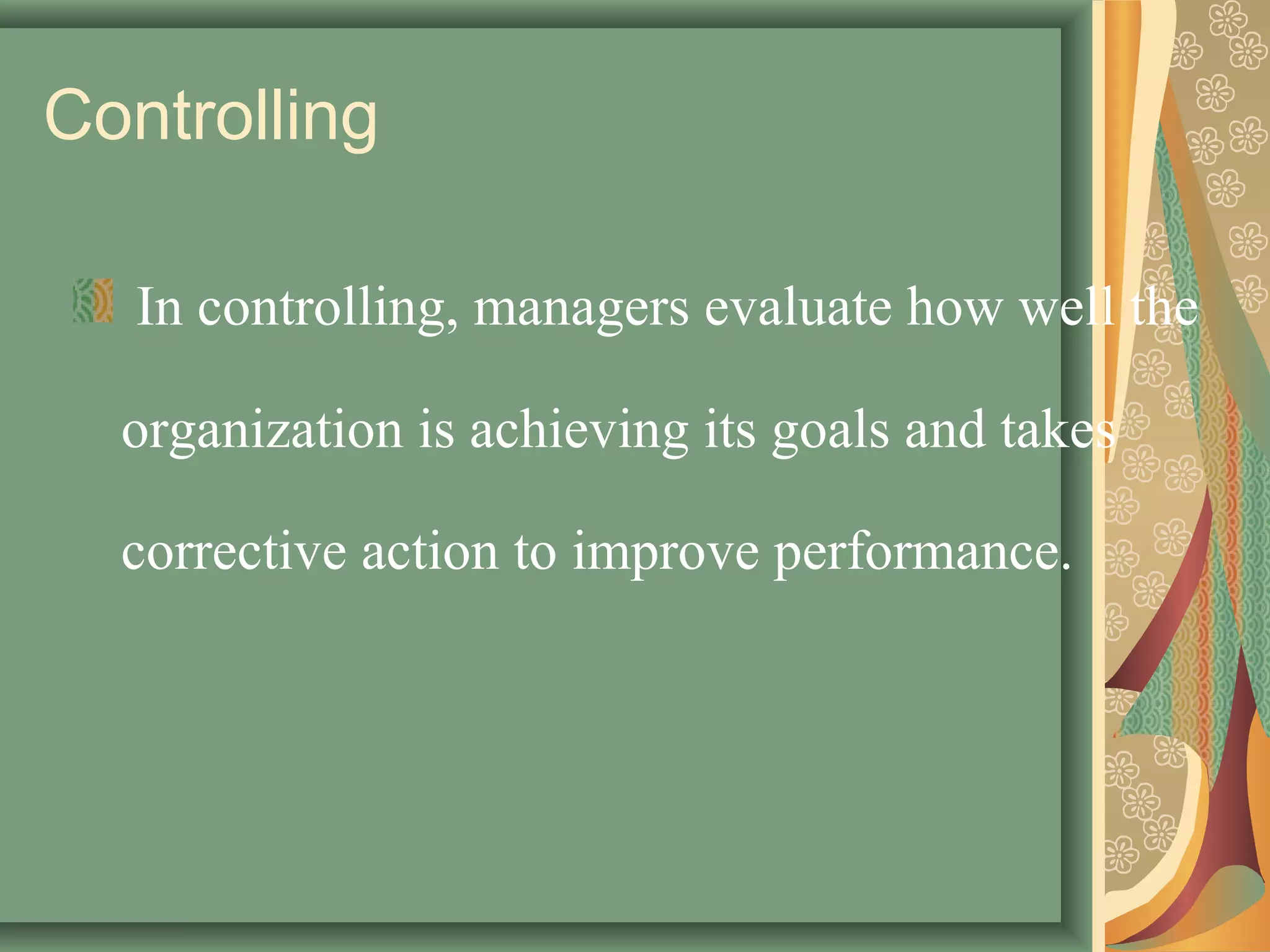 Controlling

In controlling, managers evaluate how well the organization is achieving its goals and takes corrective action to improve performance.